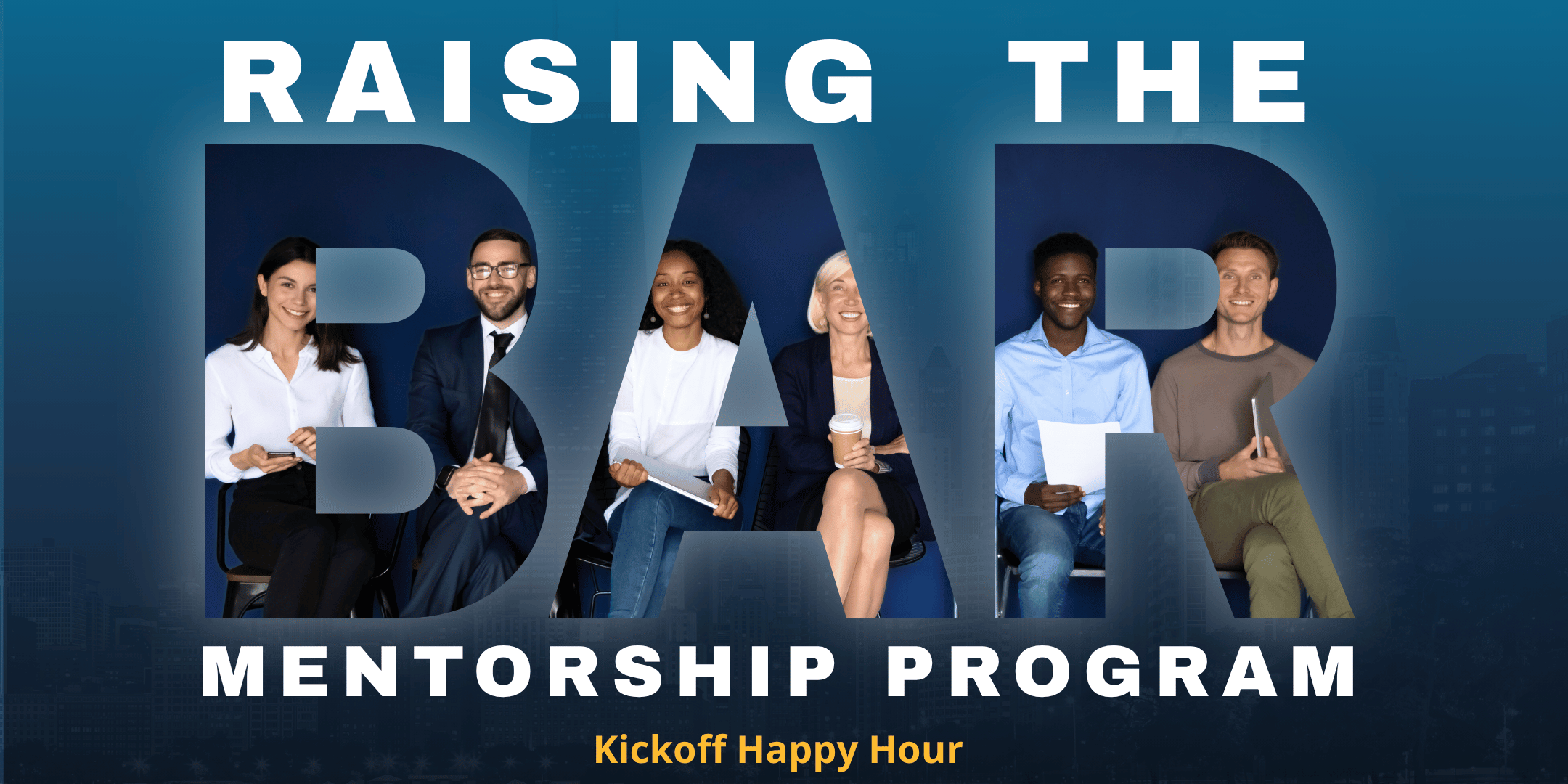 RAISING THE

BAR

MENTORSHIP PROGRAM

Kickoff Happy Hour